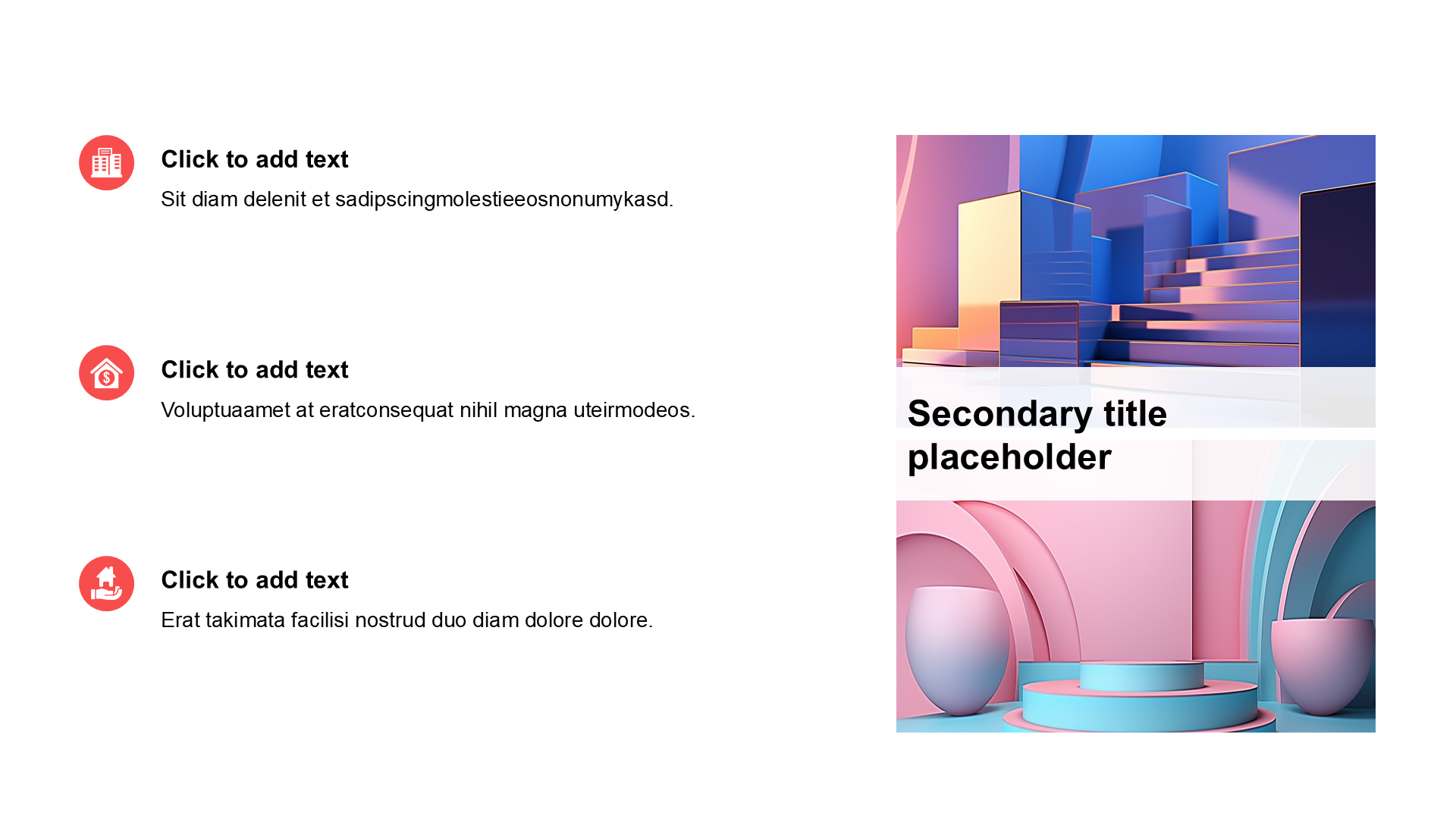 Click to add text

Sit diam delenit et sadipscingmolestieeosnonumykasd.

Click to add text

Voluptuaamet at eratconsequat nihil magna uteirmodeos.

Click to add text

Erat takimata facilisi nostrud duo diam dolore dolore.

Secondary title placeholder